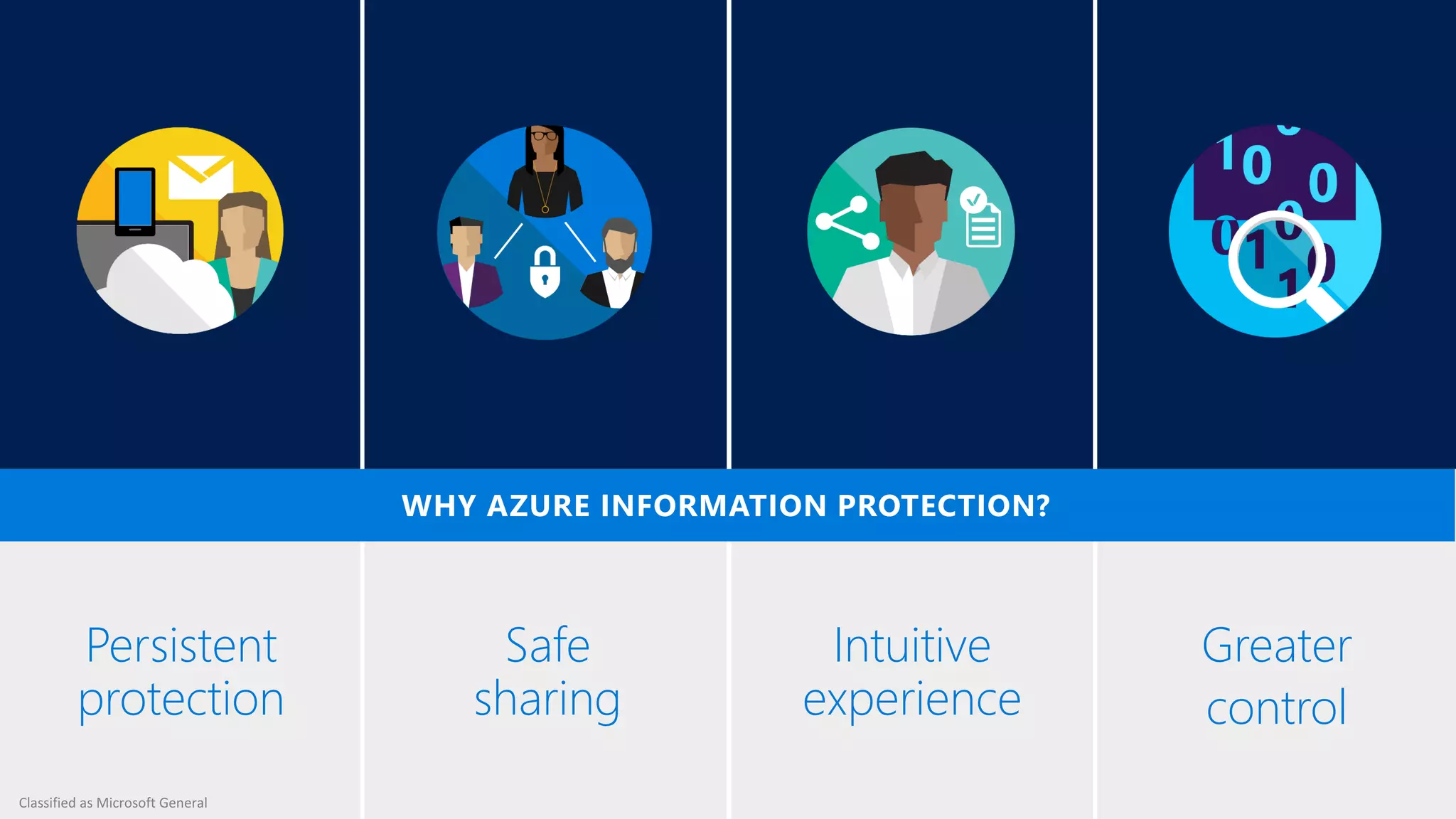 WHY AZURE INFORMATION PROTECTION?

Persistent protection

Safe sharing

Intuitive experience

Greater control

Classified as Microsoft General